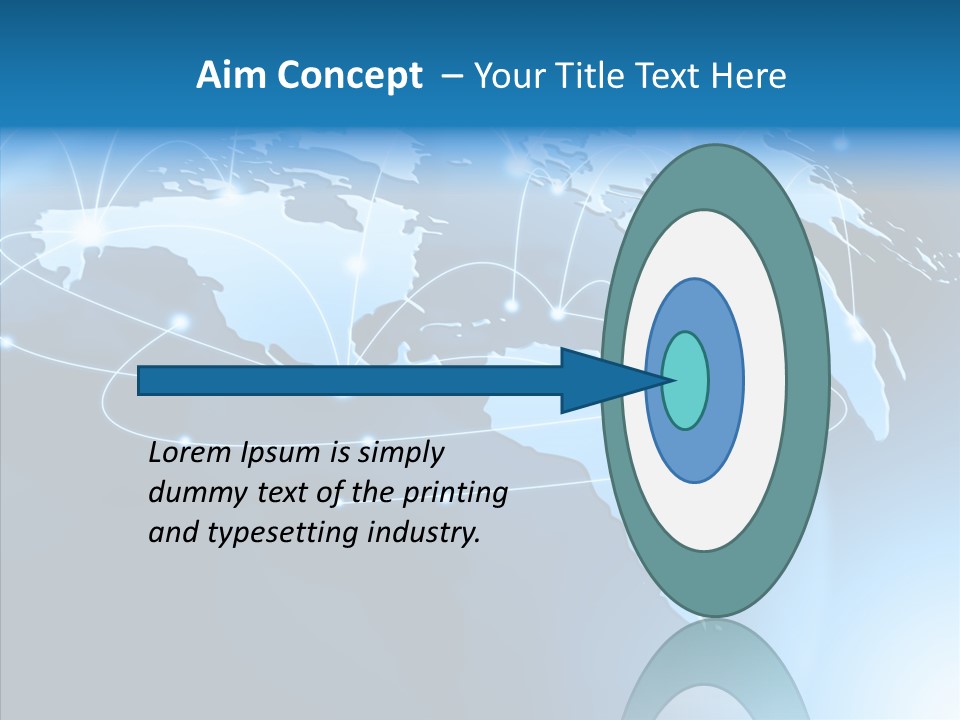 Aim Concept – Your Title Text Here

Lorem Ipsum is simply dummy text of the printing and typesetting industry.